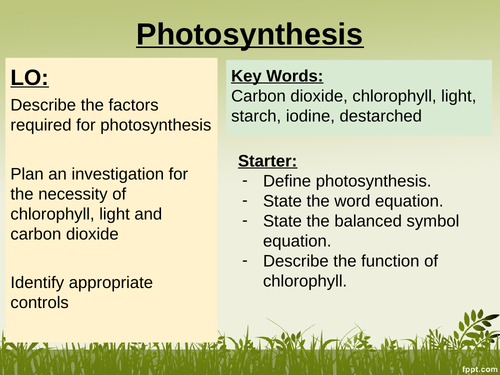 Photosynthesis

LO:

Describe the factors required for photosynthesis

Plan an investigation for the necessity of chlorophyll, light and carbon dioxide

Identify appropriate controls

Key Words:
Carbon dioxide, chlorophyll, light, starch, iodine, destarched

Starter:
- Define photosynthesis.
- State the word equation.
- State the balanced symbol equation.
- Describe the function of chlorophyll.

fppt.com